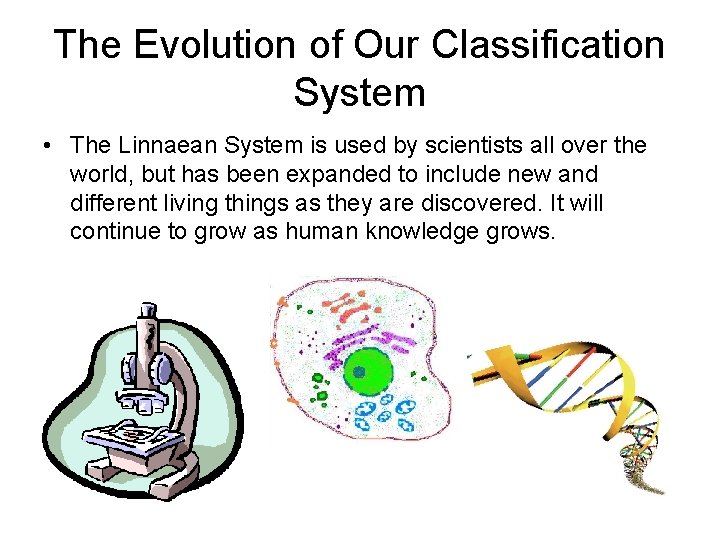 The Evolution of Our Classification System

• The Linnaean System is used by scientists all over the world, but has been expanded to include new and different living things as they are discovered. It will continue to grow as human knowledge grows.